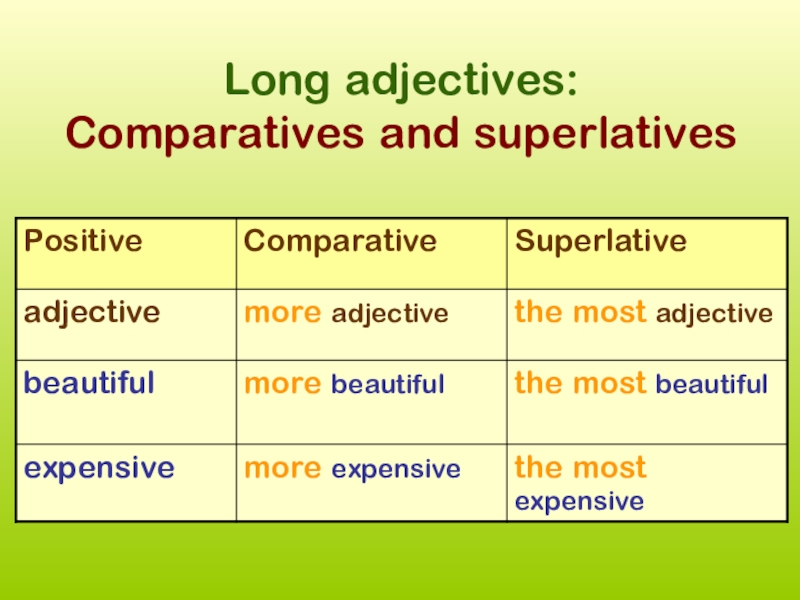 Long adjectives:
Comparatives and superlatives

| Positive | Comparative | Superlative |
|---|---|---|
| adjective | more adjective | the most adjective |
| beautiful | more beautiful | the most beautiful |
| expensive | more expensive | the most expensive |